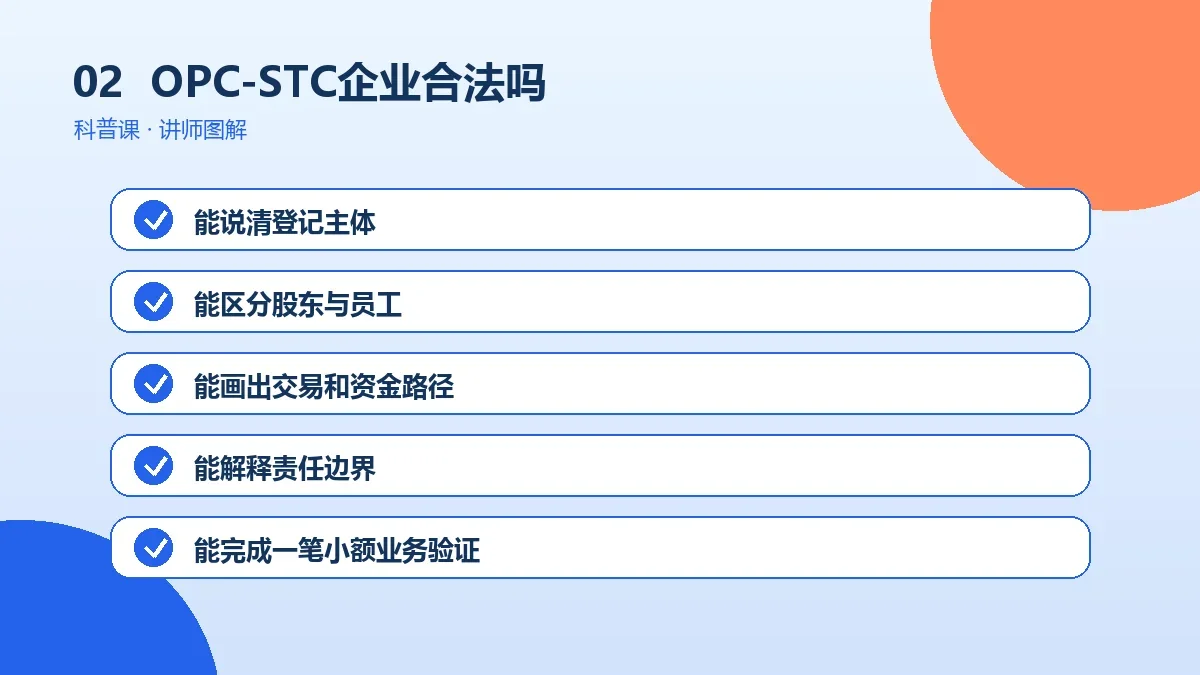 02 OPC-STC企业合法吗
科普课 · 讲师图解

能说清登记主体

能区分股东与员工

能画出交易和资金路径

能解释责任边界

能完成一笔小额业务验证